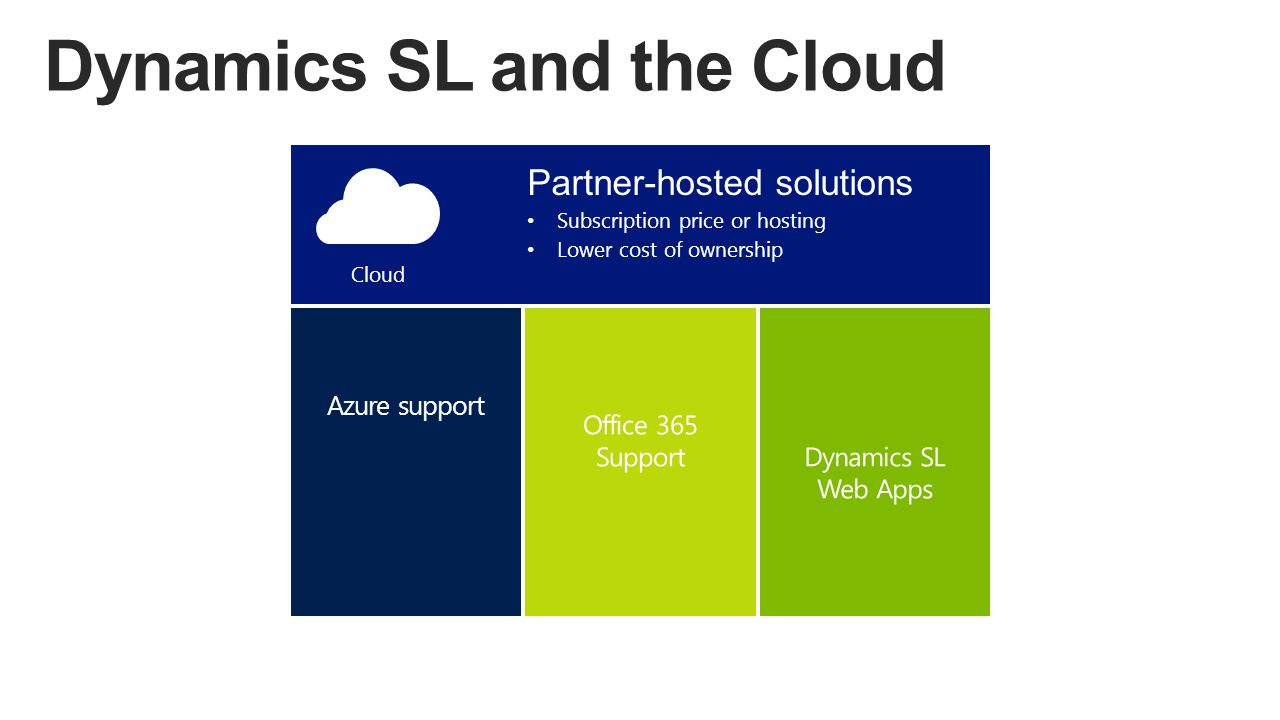 Dynamics SL and the Cloud

Cloud

Partner-hosted solutions
• Subscription price or hosting
• Lower cost of ownership

Azure support

Office 365 Support

Dynamics SL Web Apps